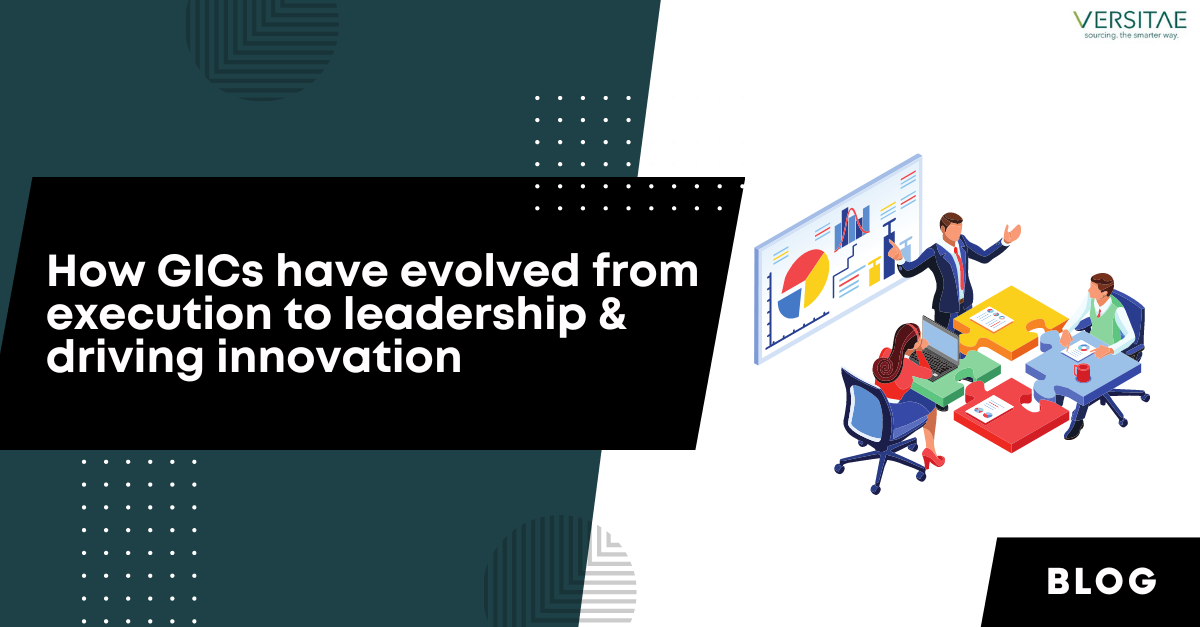 VERSITAE
sourcing. the smarter way.

How GICs have evolved from execution to leadership & driving innovation

BLOG